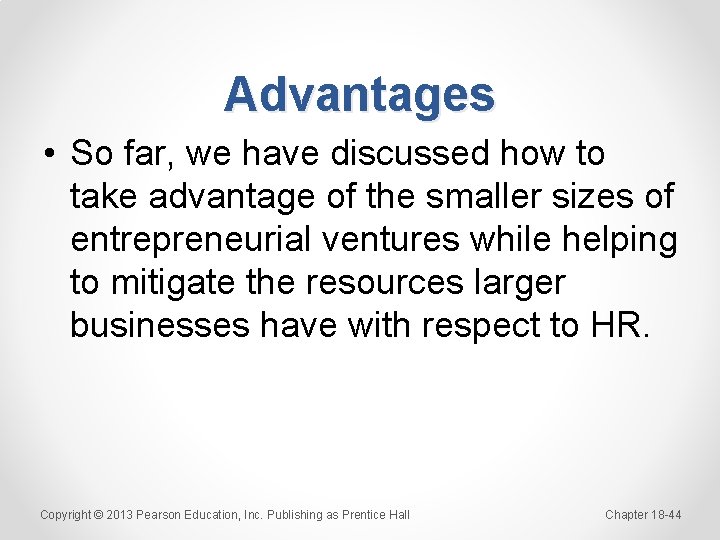 Advantages

• So far, we have discussed how to take advantage of the smaller sizes of entrepreneurial ventures while helping to mitigate the resources larger businesses have with respect to HR.

Copyright © 2013 Pearson Education, Inc. Publishing as Prentice Hall

Chapter 18-44